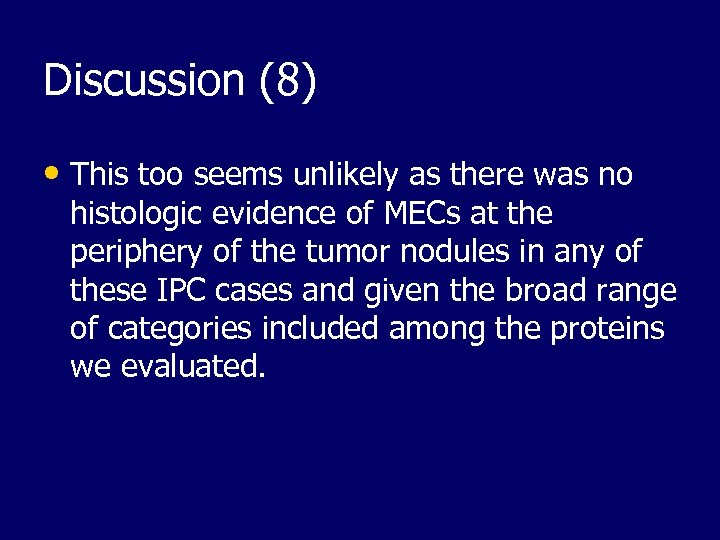 Discussion (8)

• This too seems unlikely as there was no histologic evidence of MECs at the periphery of the tumor nodules in any of these IPC cases and given the broad range of categories included among the proteins we evaluated.